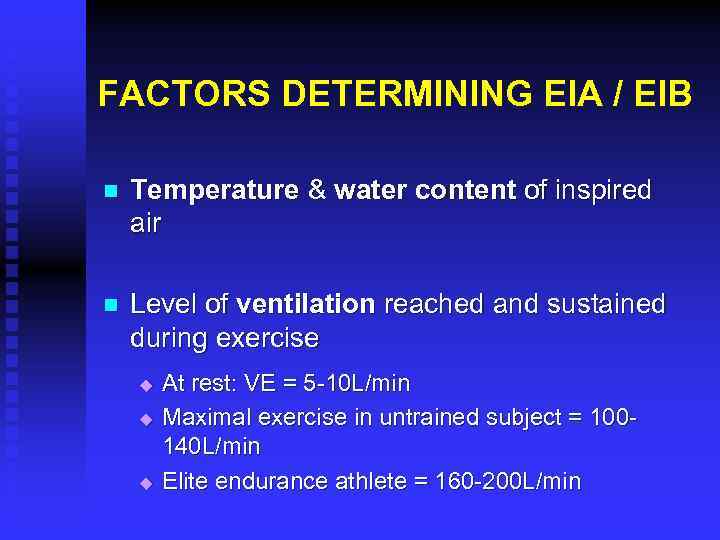 FACTORS DETERMINING EIA / EIB

Temperature & water content of inspired air

Level of ventilation reached and sustained during exercise

At rest: VE = 5-10L/min

Maximal exercise in untrained subject = 100-140L/min

Elite endurance athlete = 160-200L/min